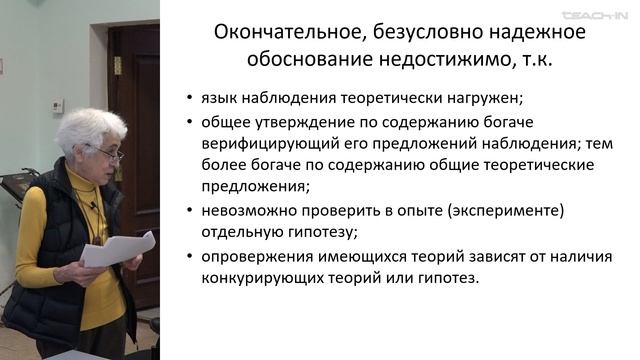 TEACH-IN

Окончательное, безусловно надежное обоснование недостижимо, т.к.

• язык наблюдения теоретически нагружен;
• общее утверждение по содержанию богаче верифицирующий его предложений наблюдения; тем более богаче по содержанию общие теоретические предложения;
• невозможно проверить в опыте (эксперименте) отдельную гипотезу;
• опровержения имеющихся теорий зависят от наличия конкурирующих теорий или гипотез.